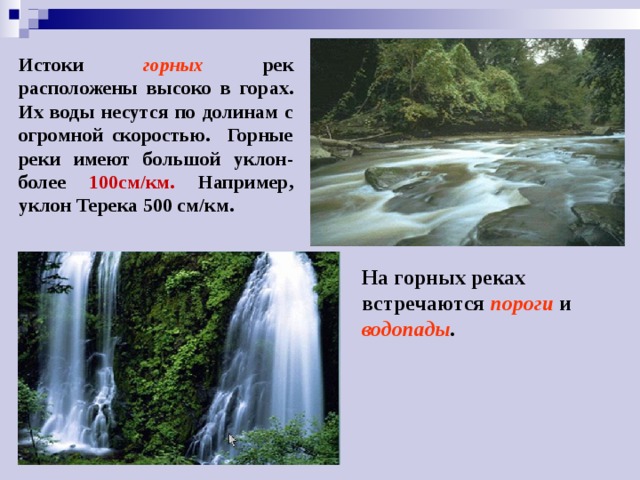 Истоки горных рек расположены высоко в горах. Их воды несутся по долинам с огромной скоростью. Горные реки имеют большой уклон- более 100см/км. Например, уклон Терека 500 см/км.

На горных реках встречаются пороги и водопады.